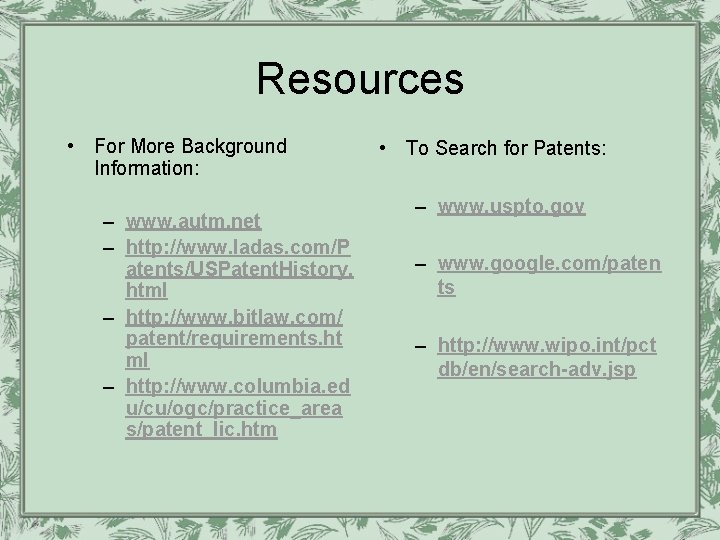 Resources

• For More Background Information:

– www.autm.net
– http://www.ladas.com/Patents/USPatentHistory.html
– http://www.bitlaw.com/patent/requirements.html
– http://www.columbia.edu/cu/ogc/practice_areas/patent_lic.htm

• To Search for Patents:

– www.uspto.gov
– www.google.com/patents
– http://www.wipo.int/pctdb/en/search-adv.jsp